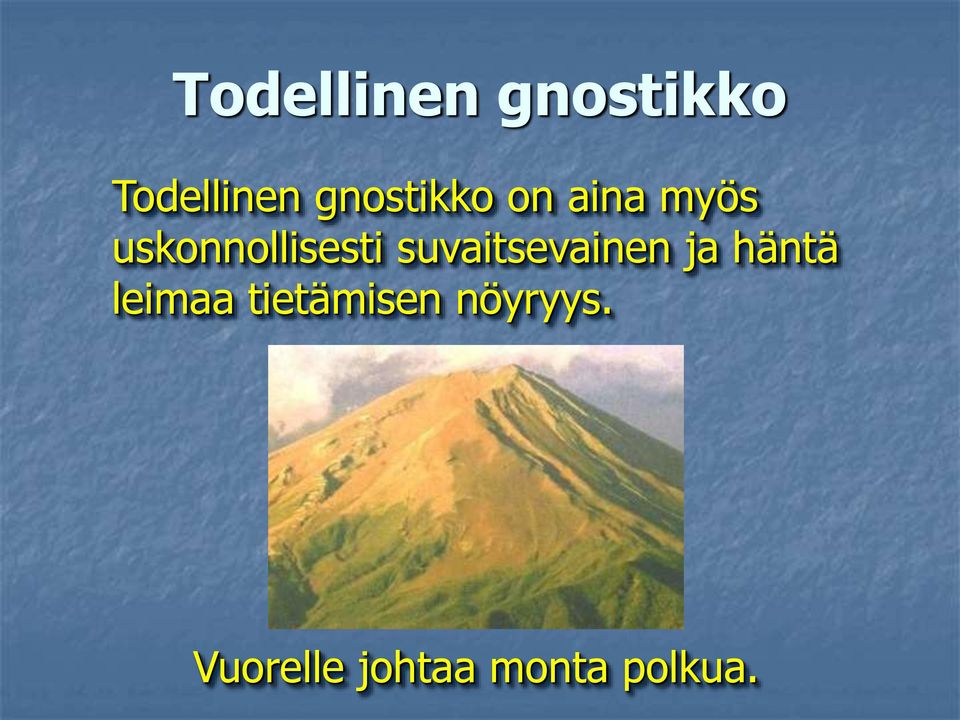 Todellinen gnostikko

Todellinen gnostikko on aina myös uskonnollisesti suvaitsevainen ja häntä leimaa tietämisen nöyryys.

Vuorelle johtaa monta polkua.